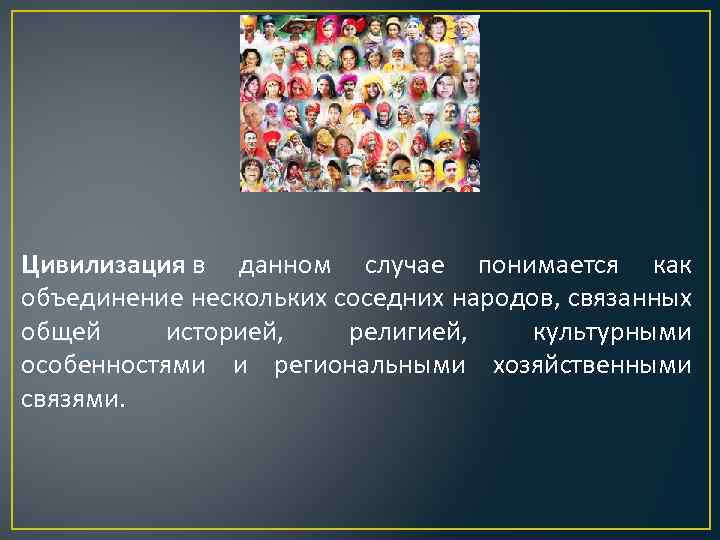 Цивилизация в данном случае понимается как объединение нескольких соседних народов, связанных общей историей, религией, культурными особенностями и региональными хозяйственными связями.